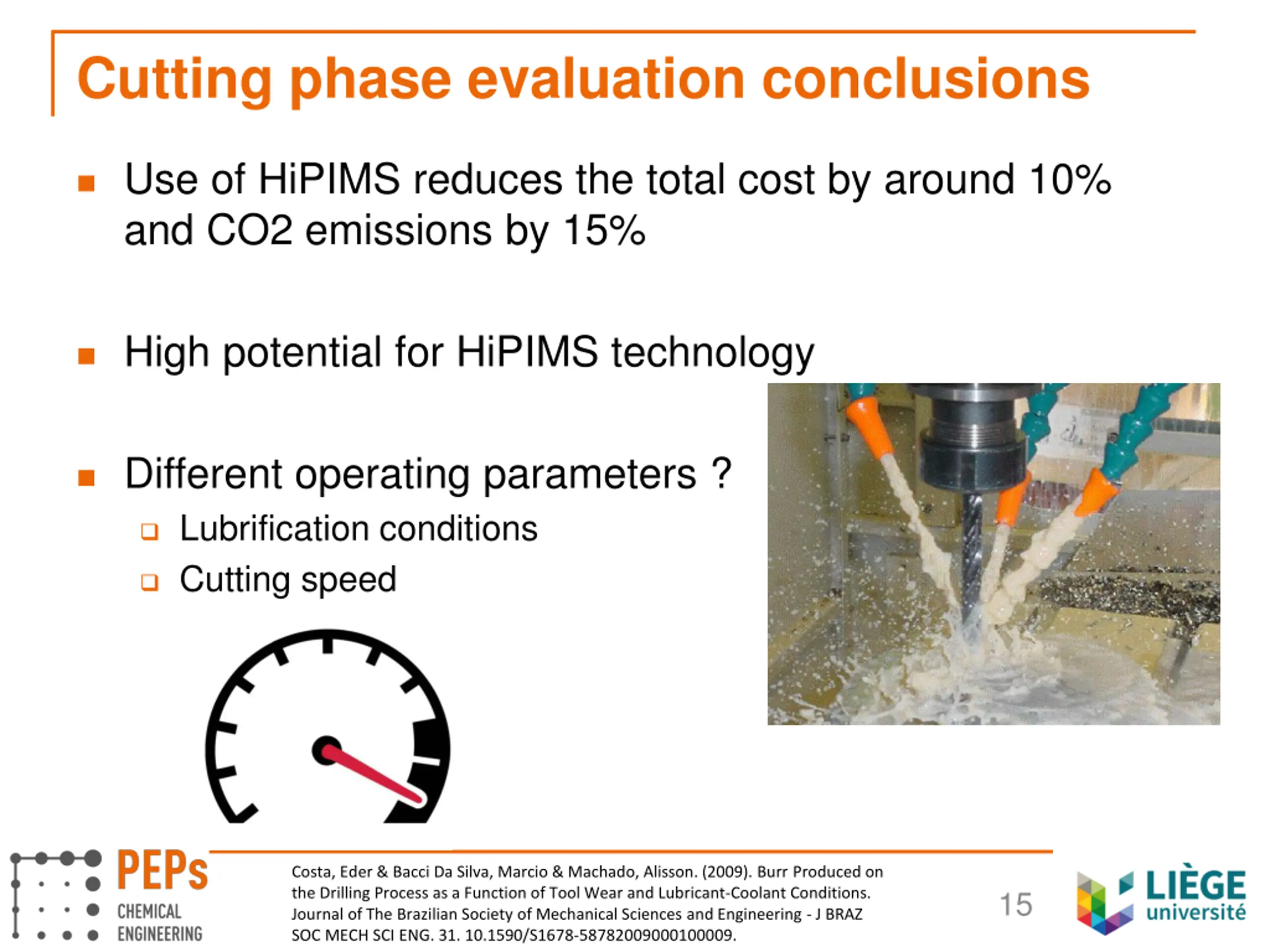 Cutting phase evaluation conclusions

Use of HiPIMS reduces the total cost by around 10% and CO2 emissions by 15%

High potential for HiPIMS technology

Different operating parameters ?

Lubrification conditions

Cutting speed

PEPs
CHEMICAL
ENGINEERING

Costa, Eder & Bacci Da Silva, Marcio & Machado, Alisson. (2009). Burr Produced on the Drilling Process as a Function of Tool Wear and Lubricant-Coolant Conditions. Journal of The Brazilian Society of Mechanical Sciences and Engineering - J BRAZ SOC MECH SCI ENG. 31. 10.1590/S1678-58782009000100009.

15

LIÈGE
université